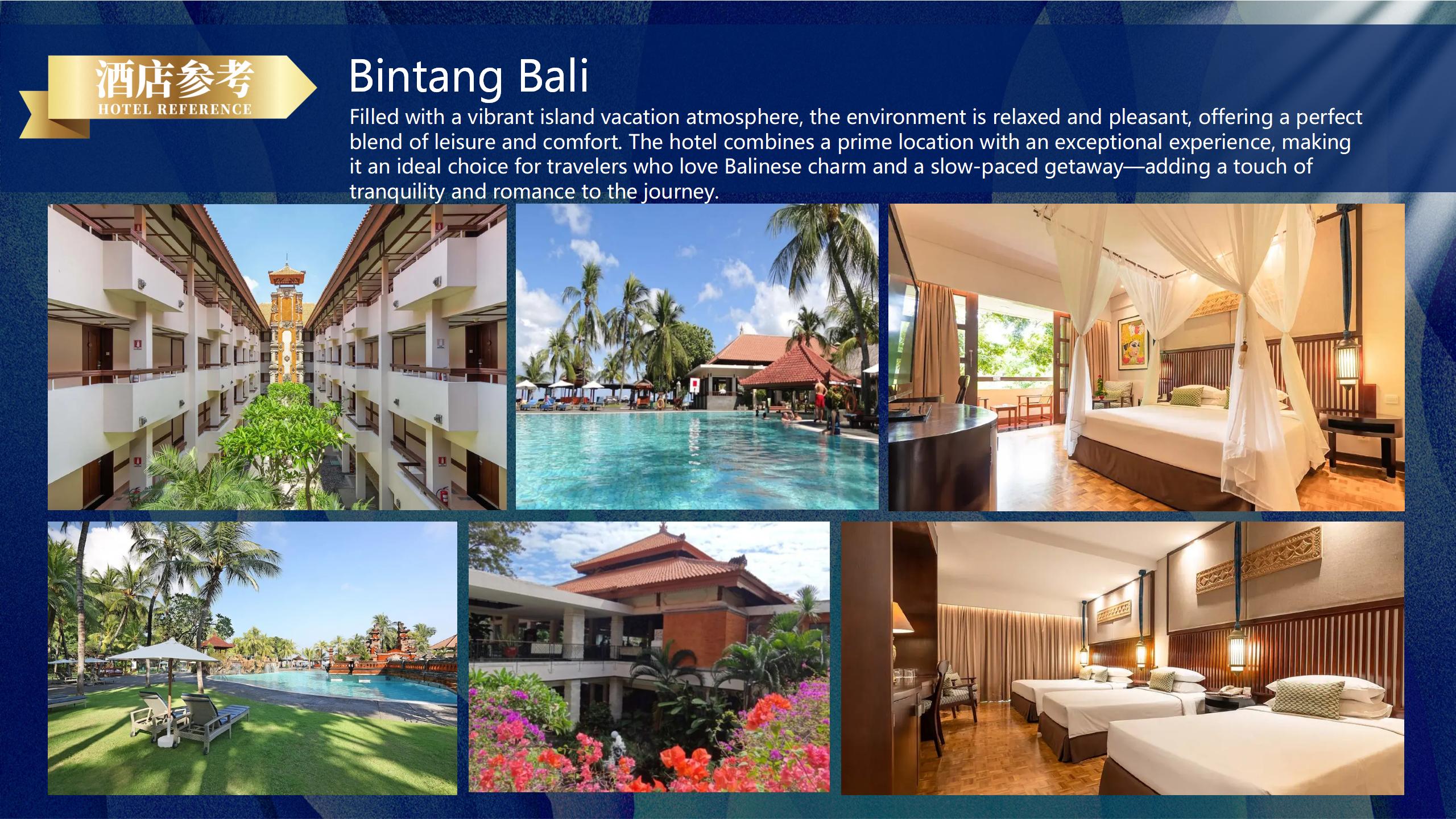 酒店参考
HOTEL REFERENCE

Bintang Bali

Filled with a vibrant island vacation atmosphere, the environment is relaxed and pleasant, offering a perfect blend of leisure and comfort. The hotel combines a prime location with an exceptional experience, making it an ideal choice for travelers who love Balinese charm and a slow-paced getaway—adding a touch of tranquility and romance to the journey.